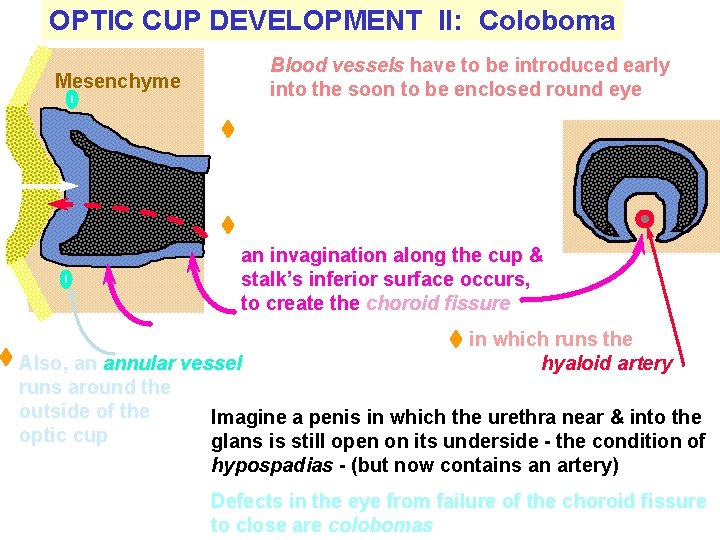 OPTIC CUP DEVELOPMENT II: Coloboma

Mesenchyme

Blood vessels have to be introduced early into the soon to be enclosed round eye

an invagination along the cup & stalk's inferior surface occurs, to create the choroid fissure

in which runs the hyaloid artery

Also, an annular vessel runs around the outside of the optic cup

Imagine a penis in which the urethra near & into the glans is still open on its underside - the condition of hypospadias - (but now contains an artery)

Defects in the eye from failure of the choroid fissure to close are colobomas